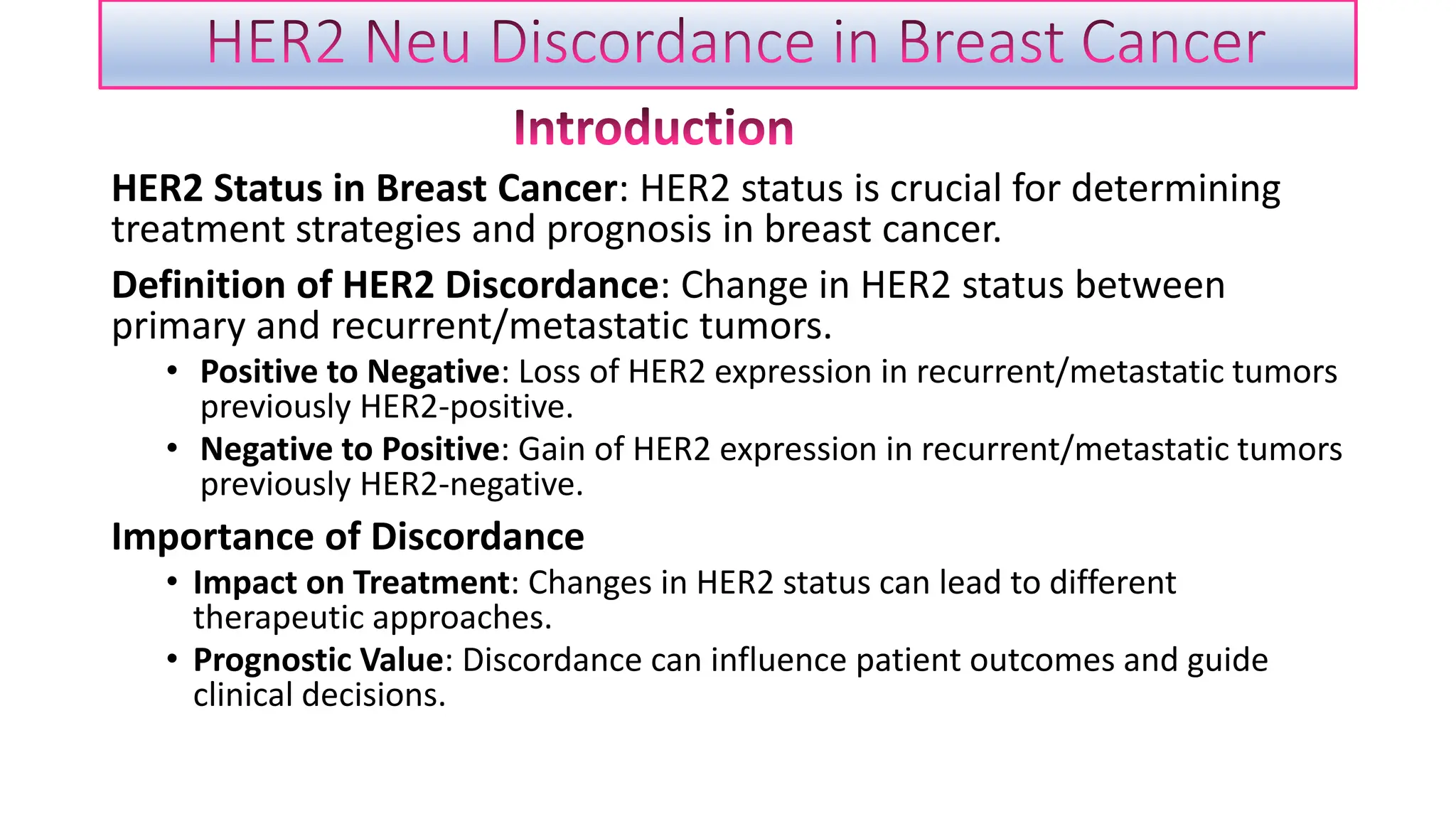 HER2 Neu Discordance in Breast Cancer

Introduction

HER2 Status in Breast Cancer: HER2 status is crucial for determining treatment strategies and prognosis in breast cancer.

Definition of HER2 Discordance: Change in HER2 status between primary and recurrent/metastatic tumors.

• Positive to Negative: Loss of HER2 expression in recurrent/metastatic tumors previously HER2-positive.
• Negative to Positive: Gain of HER2 expression in recurrent/metastatic tumors previously HER2-negative.

Importance of Discordance

• Impact on Treatment: Changes in HER2 status can lead to different therapeutic approaches.
• Prognostic Value: Discordance can influence patient outcomes and guide clinical decisions.